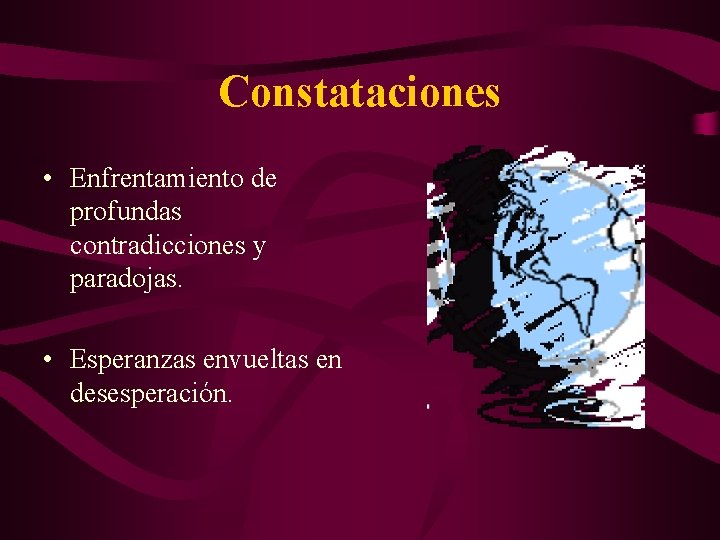 Constataciones

• Enfrentamiento de profundas contradicciones y paradojas.

• Esperanzas envueltas en desesperación.